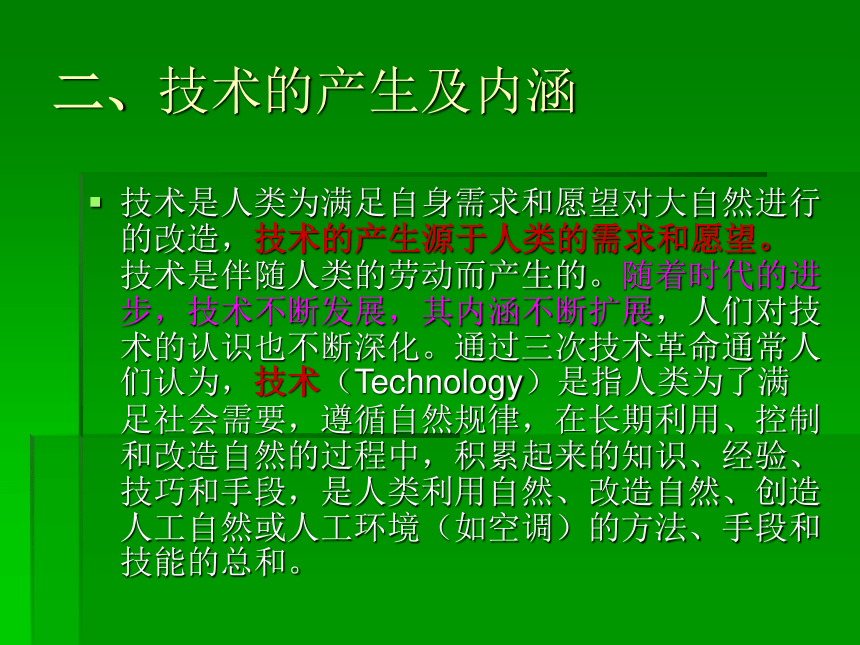 二、技术的产生及内涵

技术是人类为满足自身需求和愿望对大自然进行的改造，技术的产生源于人类的需求和愿望。技术是伴随人类的劳动而产生的。随着时代的进步，技术不断发展，其内涵不断扩展，人们对技术的认识也不断深化。通过三次技术革命通常人们认为，技术（Technology）是指人类为了满足社会需要，遵循自然规律，在长期利用、控制和改造自然的过程中，积累起来的知识、经验、技巧和手段，是人类利用自然、改造自然、创造人工自然或人工环境（如空调）的方法、手段和技能的总和。